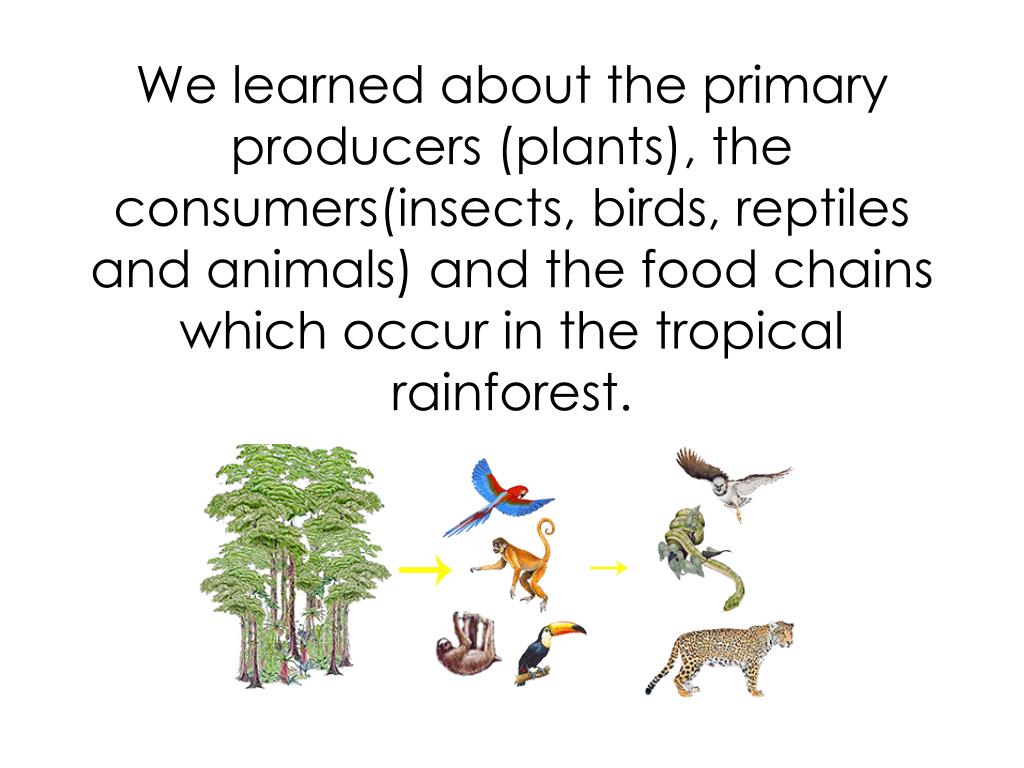 We learned about the primary producers (plants), the consumers(insects, birds, reptiles and animals) and the food chains which occur in the tropical rainforest.